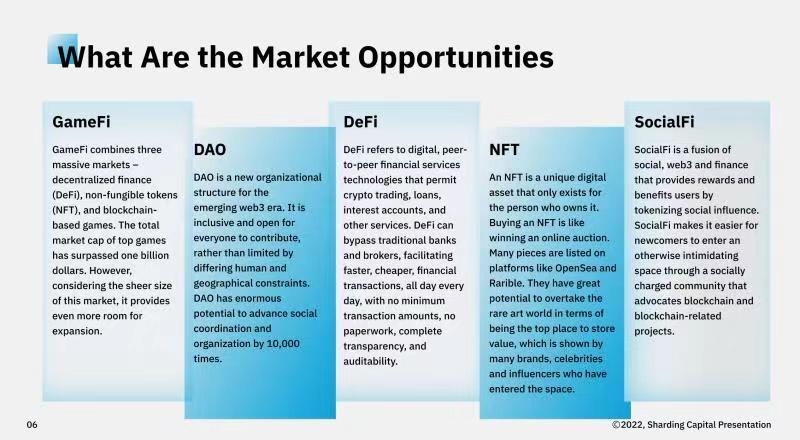 What Are the Market Opportunities

GameFi

GameFi combines three massive markets – decentralized finance (DeFi), non-fungible tokens (NFT), and blockchain-based games. The total market cap of top games has surpassed one billion dollars. However, considering the sheer size of this market, it provides even more room for expansion.

DAO

DAO is a new organizational structure for the emerging web3 era. It is inclusive and open for everyone to contribute, rather than limited by differing human and geographical constraints. DAO has enormous potential to advance social coordination and organization by 10,000 times.

DeFi

DeFi refers to digital, peer-to-peer financial services technologies that permit crypto trading, loans, interest accounts, and other services. DeFi can bypass traditional banks and brokers, facilitating faster, cheaper, financial transactions, all day every day, with no minimum transaction amounts, no paperwork, complete transparency, and auditability.

NFT

An NFT is a unique digital asset that only exists for the person who owns it. Buying an NFT is like winning an online auction. Many pieces are listed on platforms like OpenSea and Rarible. They have great potential to overtake the rare art world in terms of being the top place to store value, which is shown by many brands, celebrities and influencers who have entered the space.

SocialFi

SocialFi is a fusion of social, web3 and finance that provides rewards and benefits users by tokenizing social influence. SocialFi makes it easier for newcomers to enter an otherwise intimidating space through a socially charged community that advocates blockchain and blockchain-related projects.

06

©2022, Sharding Capital Presentation